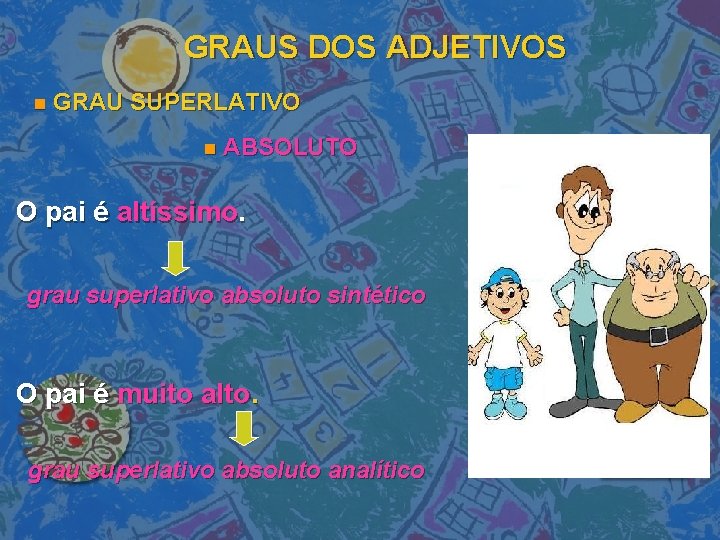 GRAUS DOS ADJETIVOS

GRAU SUPERLATIVO

ABSOLUTO

O pai é altíssimo.

grau superlativo absoluto sintético

O pai é muito alto.

grau superlativo absoluto analítico